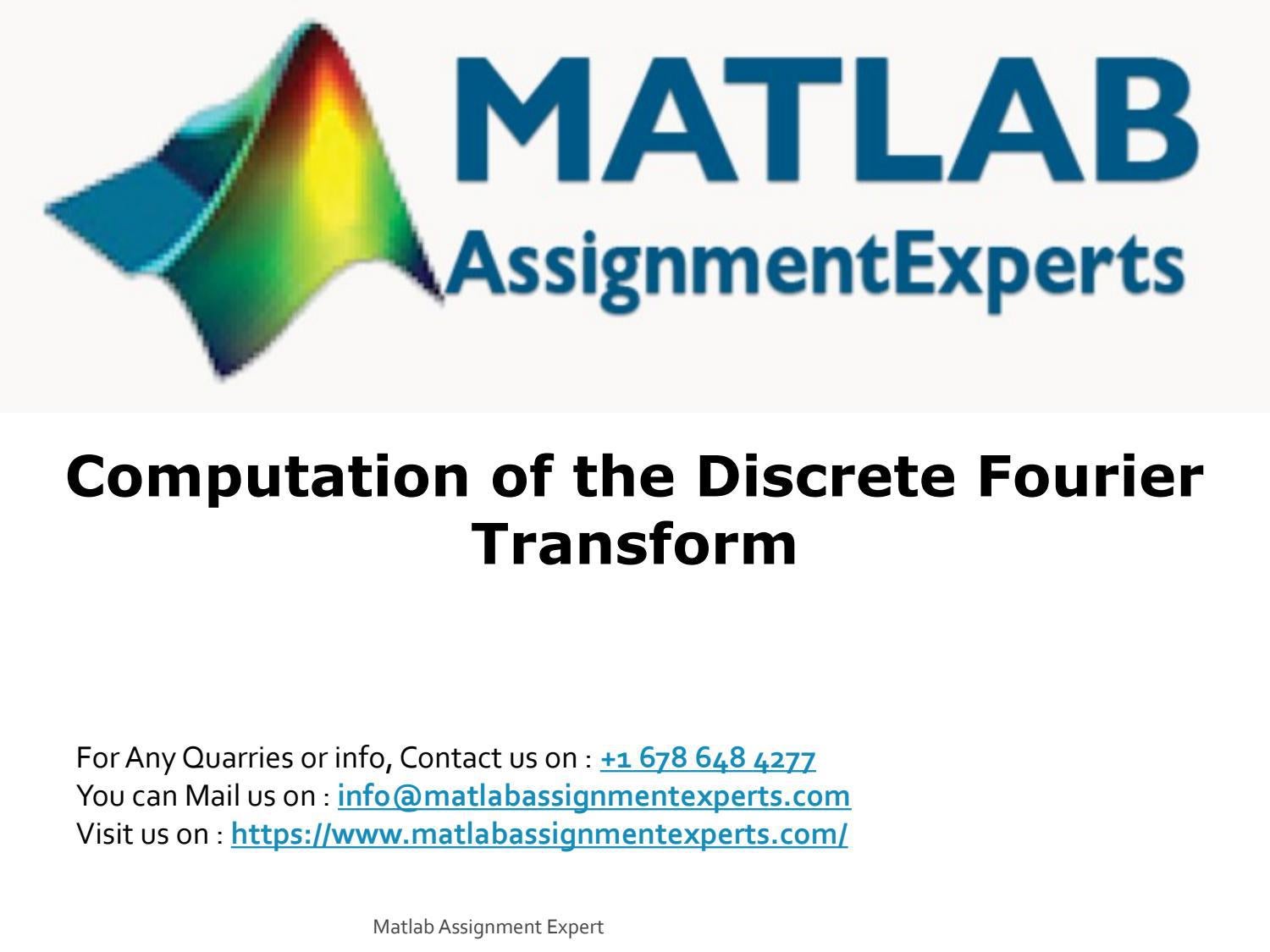 MATLAB
AssignmentExperts

Computation of the Discrete Fourier Transform

For Any Quarries or info, Contact us on : +1 678 648 4277
You can Mail us on : info@matlabassignmentexperts.com
Visit us on : https://www.matlabassignmentexperts.com/

Matlab Assignment Expert